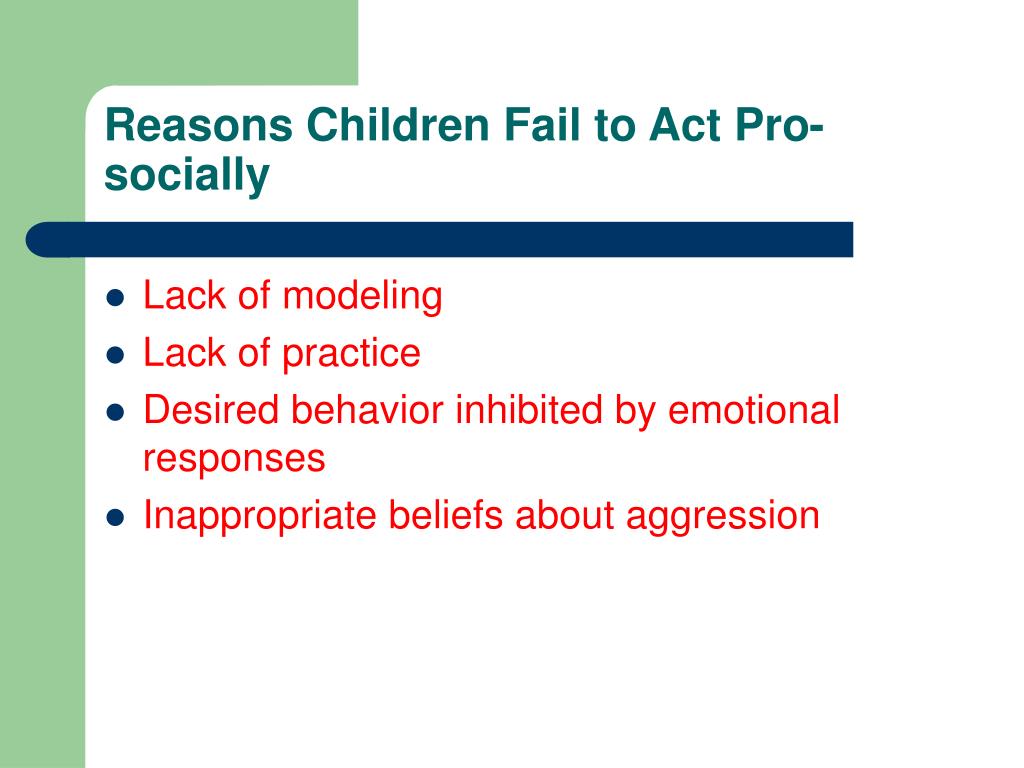 Reasons Children Fail to Act Pro-socially

- Lack of modeling
- Lack of practice
- Desired behavior inhibited by emotional responses
- Inappropriate beliefs about aggression